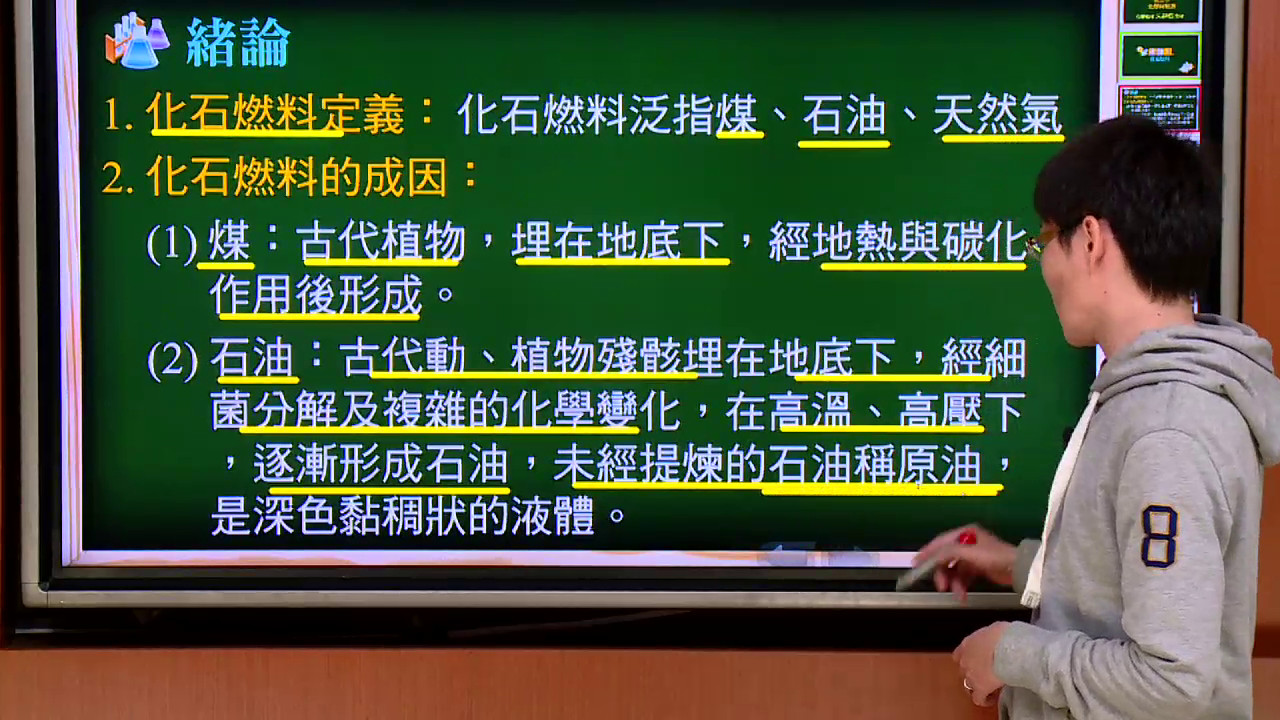 緒論

1. 化石燃料定義：化石燃料泛指煤、石油、天然氣

2. 化石燃料的成因：

(1) 煤：古代植物，埋在地底下，經地熱與碳化作用後形成。

(2) 石油：古代動、植物殘骸埋在地底下，經細菌分解及複雜的化學變化，在高溫、高壓下，逐漸形成石油，未經提煉的石油稱原油，是深色黏稠狀的液體。

8